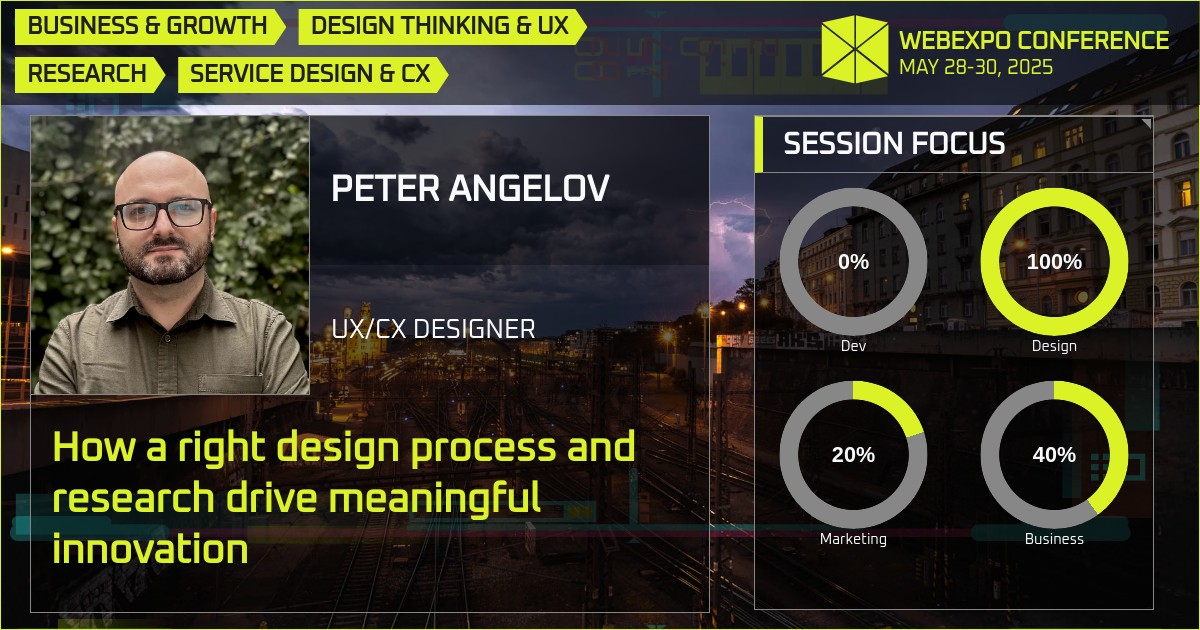 BUSINESS & GROWTH
DESIGN THINKING & UX
RESEARCH
SERVICE DESIGN & CX

WEBEXPO CONFERENCE
MAY 28-30, 2025

PETER ANGELOV

UX/CX DESIGNER

How a right design process and research drive meaningful innovation

SESSION FOCUS

0%
Dev

100%
Design

20%
Marketing

40%
Business